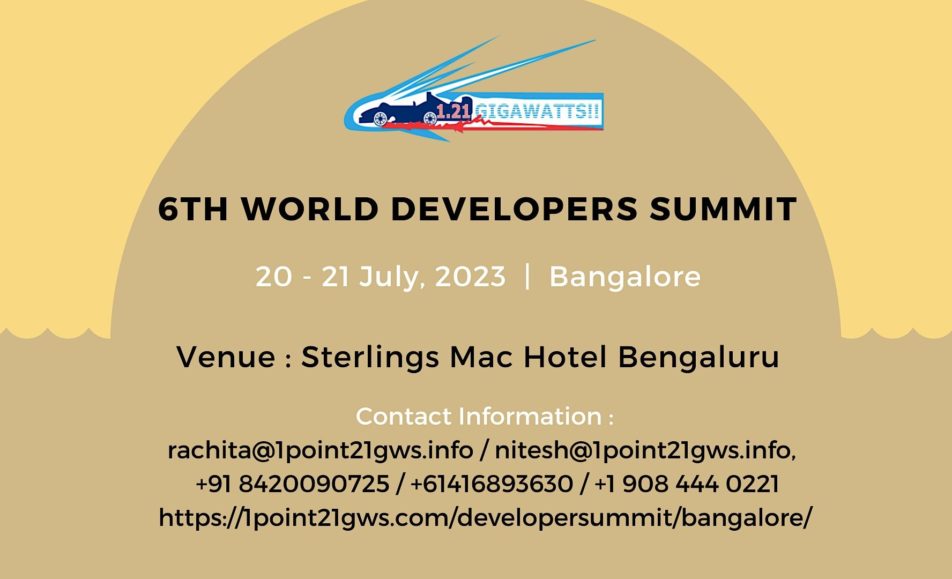 1.21 GIGAWATTS!!

6TH WORLD DEVELOPERS SUMMIT

20 - 21 July, 2023 | Bangalore

Venue : Sterlings Mac Hotel Bengaluru

Contact Information :
rachita@1point21gws.info / nitesh@1point21gws.info,
+91 8420090725 / +61416893630 / +1 908 444 0221
https://1point21gws.com/developersummit/bangalore/